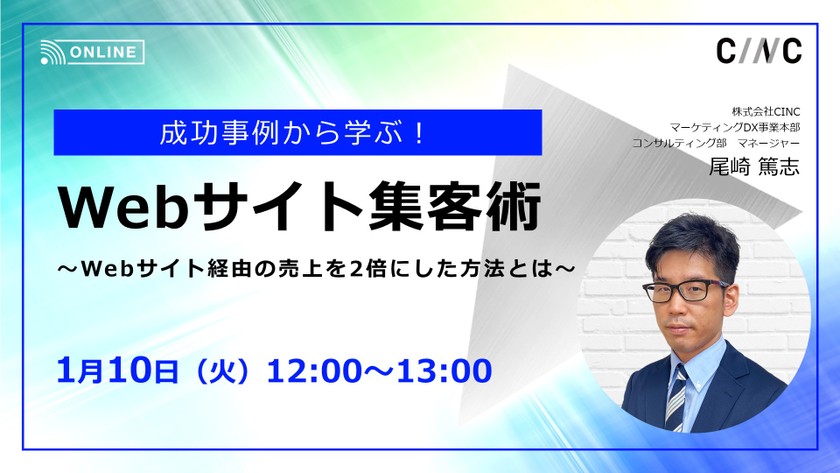 ONLINE

C/NC

成功事例から学ぶ！

Webサイト集客術

～Webサイト経由の売上を2倍にした方法とは～

1月10日（火）12:00～13:00

株式会社CINC
マーケティングDX事業本部
コンサルティング部　マネージャー
尾崎 篤志